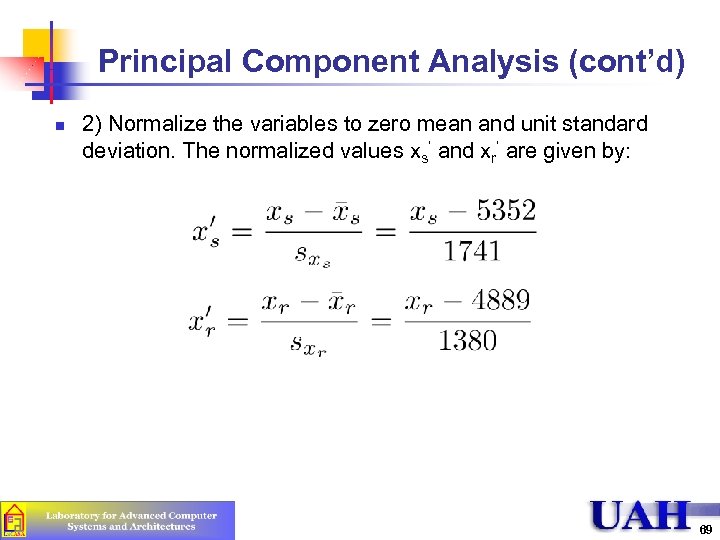 Principal Component Analysis (cont'd)

2) Normalize the variables to zero mean and unit standard deviation. The normalized values $x_s'$ and $x_r'$ are given by:

$x_s' = \frac{x_s - \bar{x}_s}{s_{x_s}} = \frac{x_s - 5352}{1741}$

$x_r' = \frac{x_r - \bar{x}_r}{s_{x_r}} = \frac{x_r - 4889}{1380}$

Laboratory for Advanced Computer Systems and Architectures

UAH

69